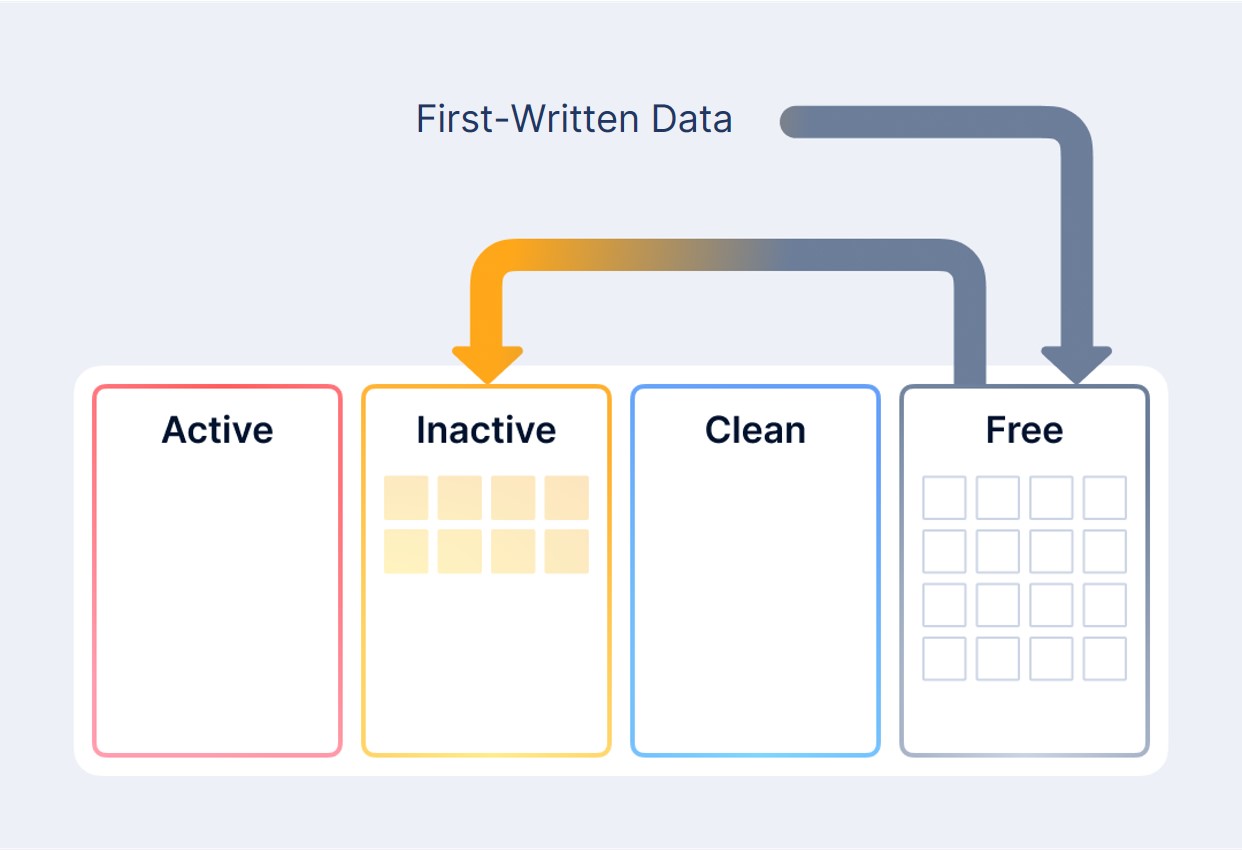 First-Written Data

Active

Inactive

Clean

Free